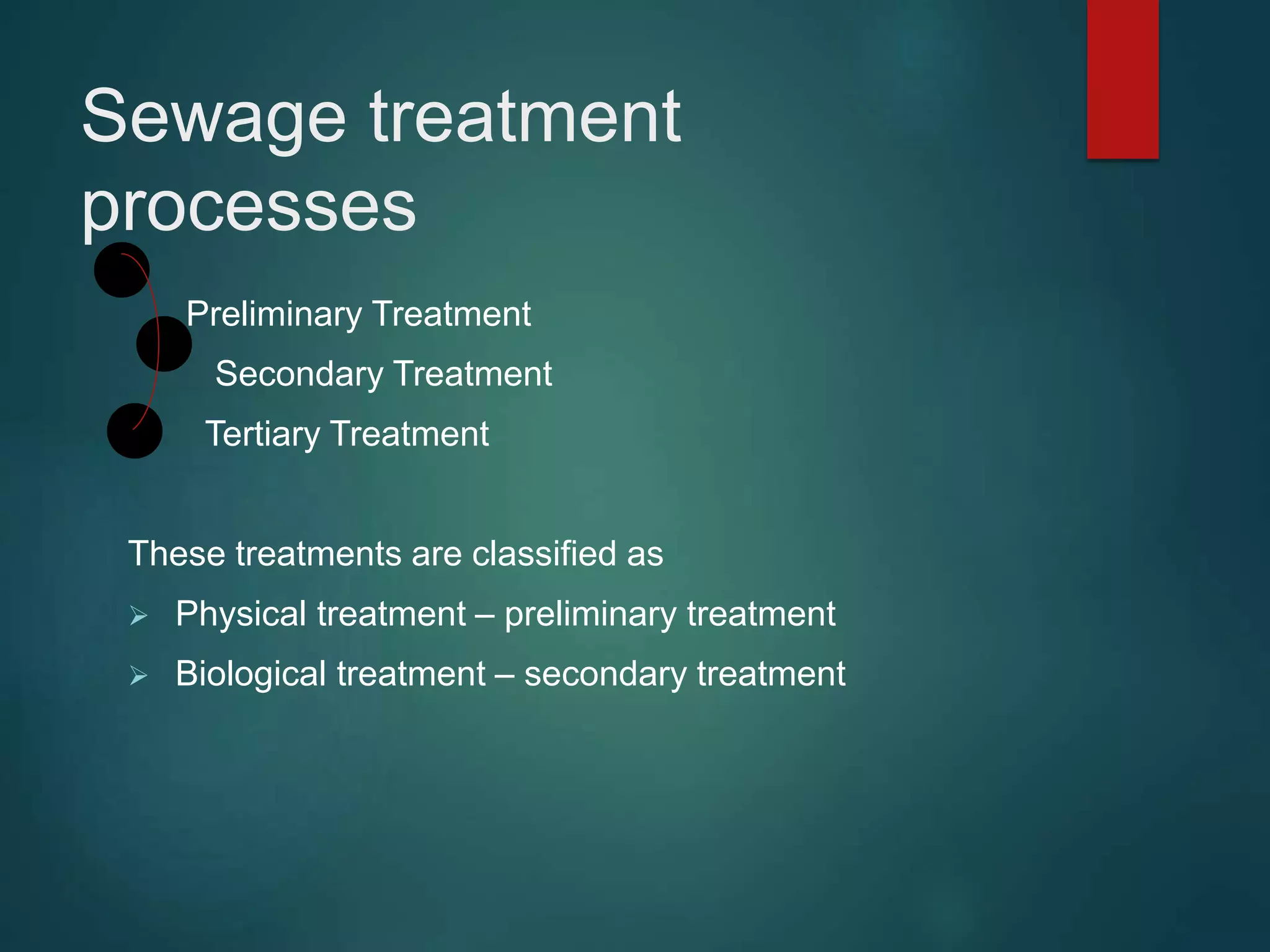 Sewage treatment processes

Preliminary Treatment

Secondary Treatment

Tertiary Treatment

These treatments are classified as

➢ Physical treatment – preliminary treatment

➢ Biological treatment – secondary treatment